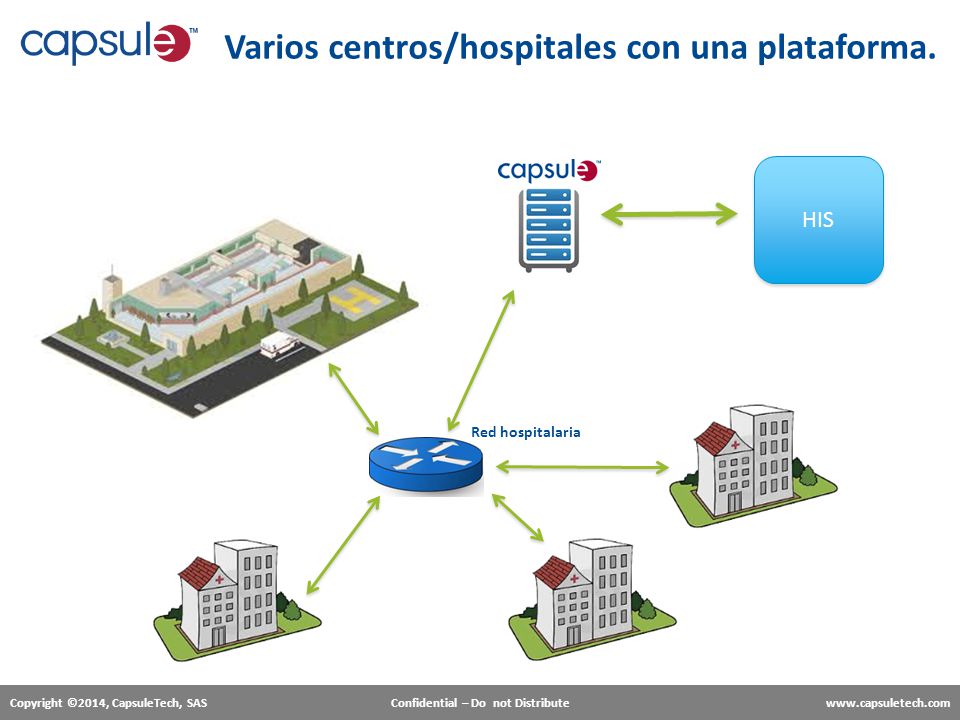 capsule™ Varios centros/hospitales con una plataforma.

capsule™

HIS

Red hospitalaria

Copyright ©2014, CapsuleTech, SAS Confidential – Do not Distribute www.capsuletech.com